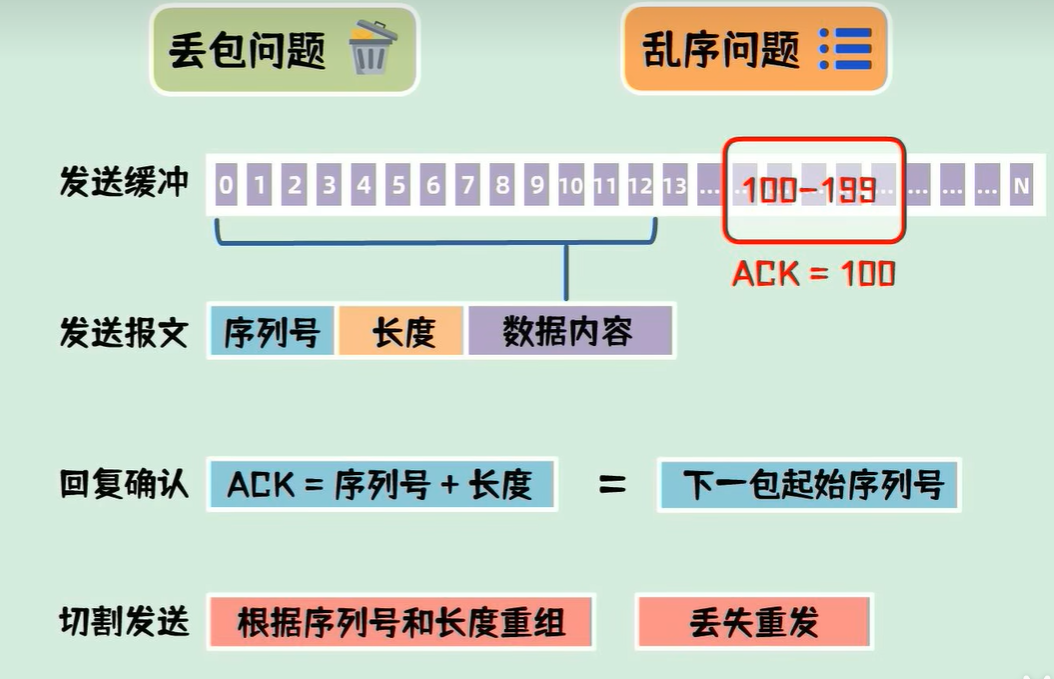 丢包问题

乱序问题

发送缓冲 0 1 2 3 4 5 6 7 8 9 10 11 12 13 ... ... 100-199 ... ... ... ... N

ACK = 100

发送报文 序列号 长度 数据内容

回复确认 ACK = 序列号 + 长度 = 下一包起始序列号

切割发送 根据序列号和长度重组 丢失重发